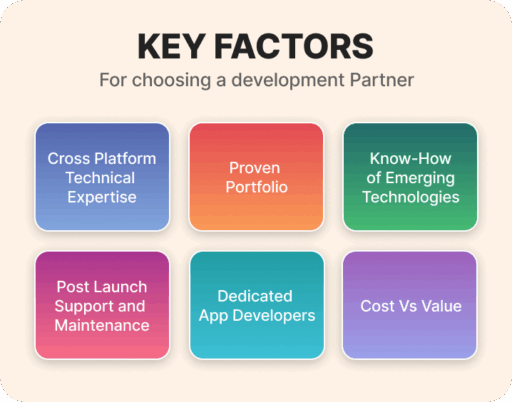 KEY FACTORS
For choosing a development Partner

Cross Platform Technical Expertise

Proven Portfolio

Know-How of Emerging Technologies

Post Launch Support and Maintenance

Dedicated App Developers

Cost Vs Value